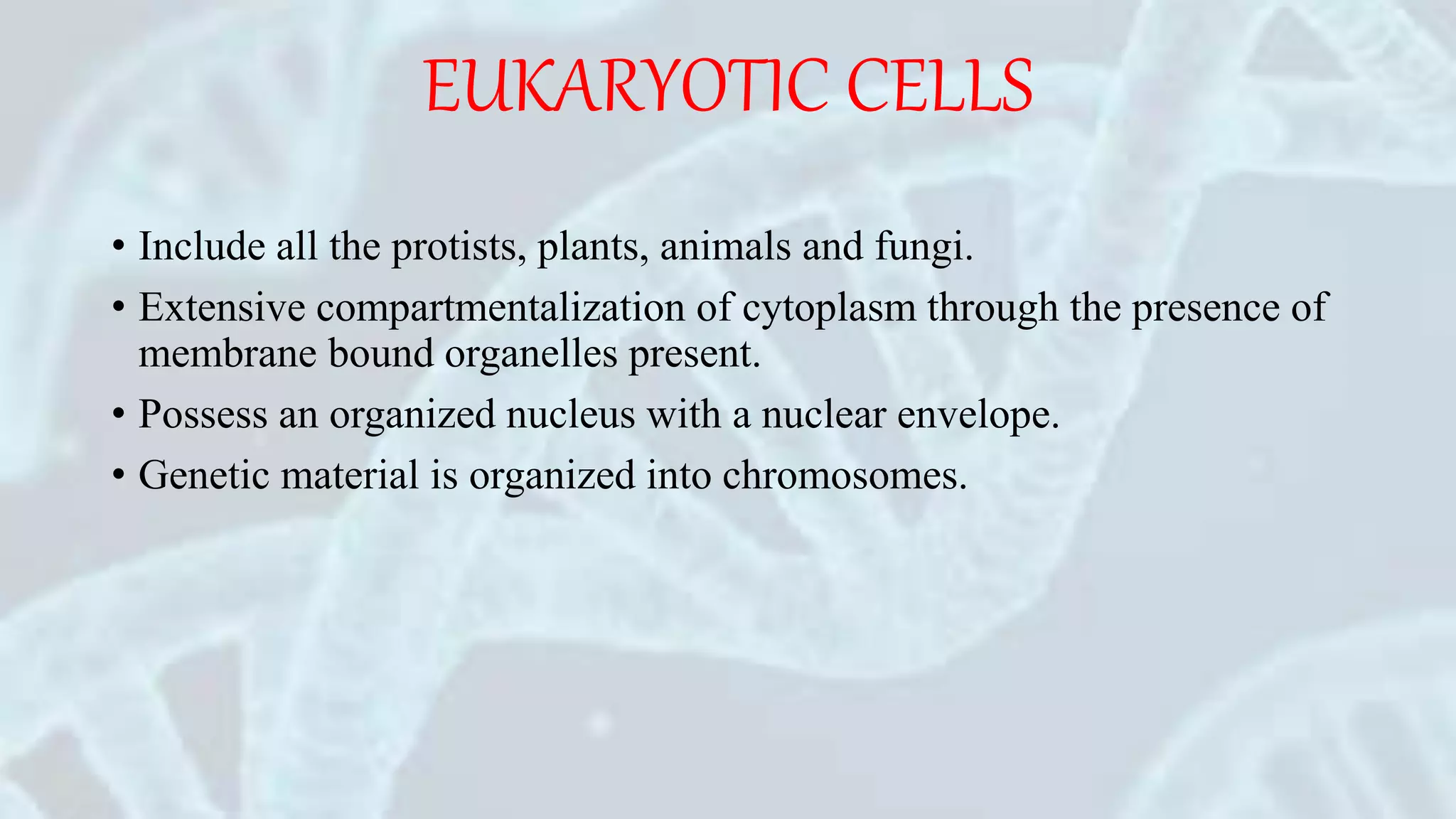 EUKARYOTIC CELLS

• Include all the protists, plants, animals and fungi.
• Extensive compartmentalization of cytoplasm through the presence of membrane bound organelles present.
• Possess an organized nucleus with a nuclear envelope.
• Genetic material is organized into chromosomes.